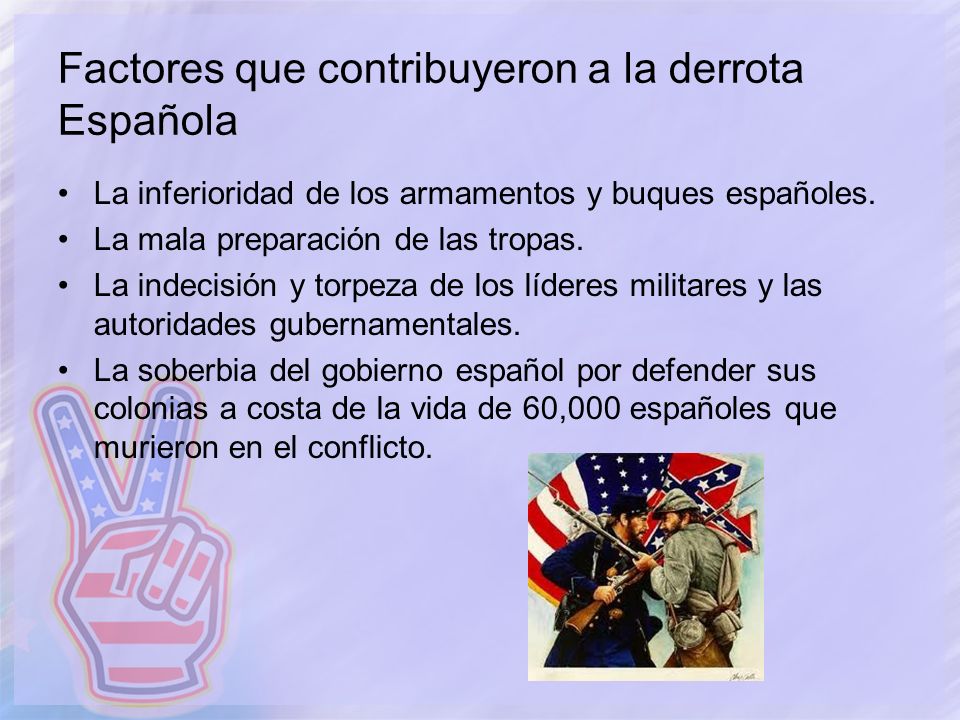 Factores que contribuyeron a la derrota Española

• La inferioridad de los armamentos y buques españoles.
• La mala preparación de las tropas.
• La indecisión y torpeza de los líderes militares y las autoridades gubernamentales.
• La soberbia del gobierno español por defender sus colonias a costa de la vida de 60,000 españoles que murieron en el conflicto.